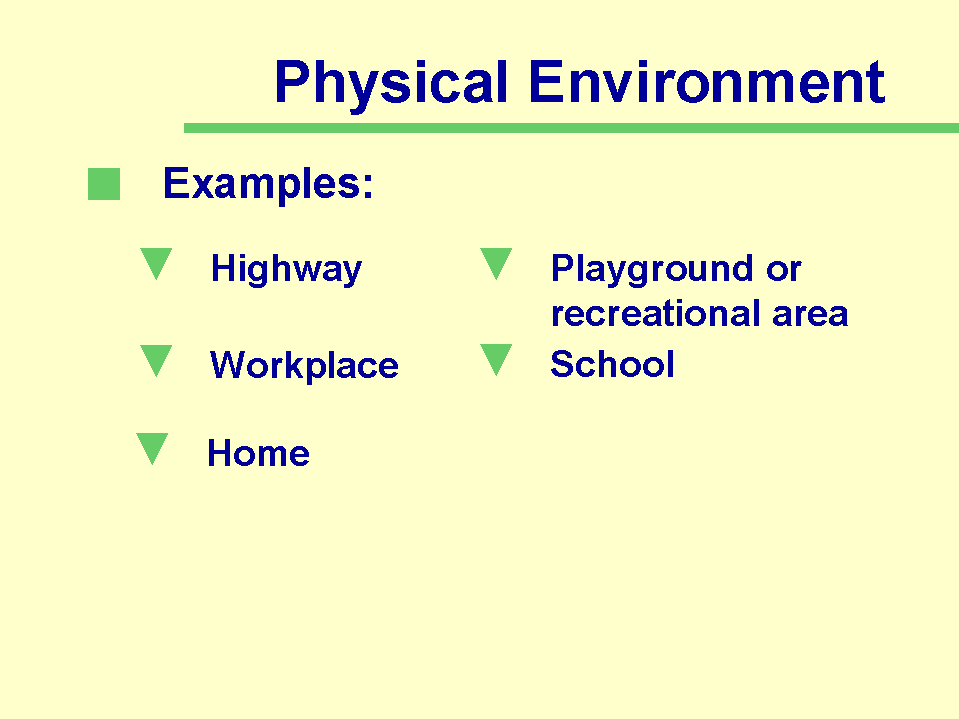 Physical Environment

Examples:

Highway

Workplace

Home

Playground or recreational area

School